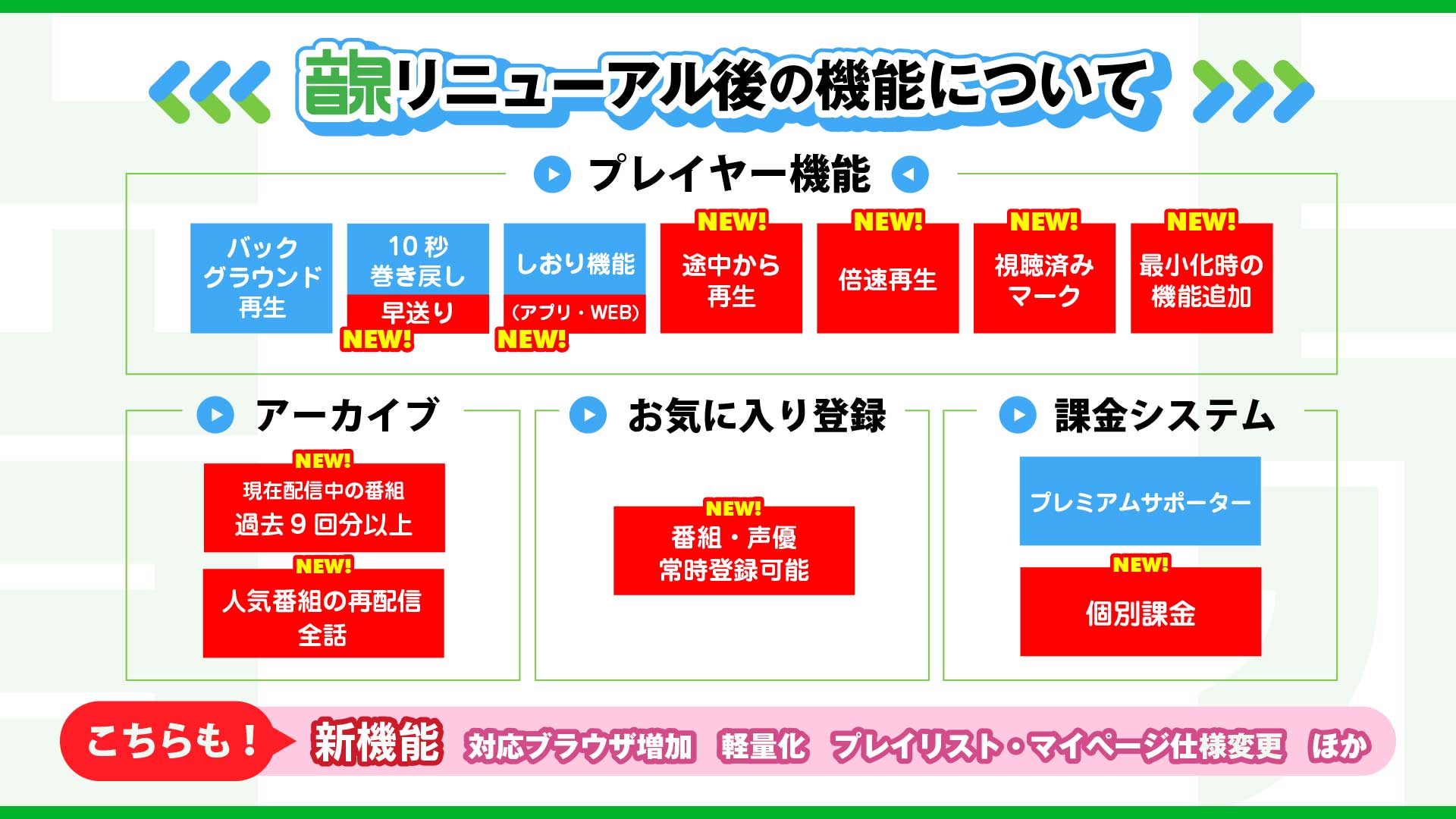 音泉リニューアル後の機能について

プレイヤー機能

バックグラウンド再生

10秒巻き戻し
早送り
NEW!

しおり機能
（アプリ・WEB）
NEW!

NEW!
途中から再生

NEW!
倍速再生

NEW!
視聴済みマーク

NEW!
最小化時の機能追加

アーカイブ

NEW!
現在配信中の番組
過去９回分以上

NEW!
人気番組の再配信
全話

お気に入り登録

NEW!
番組・声優
常時登録可能

課金システム

プレミアムサポーター

NEW!
個別課金

こちらも！ 新機能 対応ブラウザ増加 軽量化 プレイリスト・マイページ仕様変更 ほか